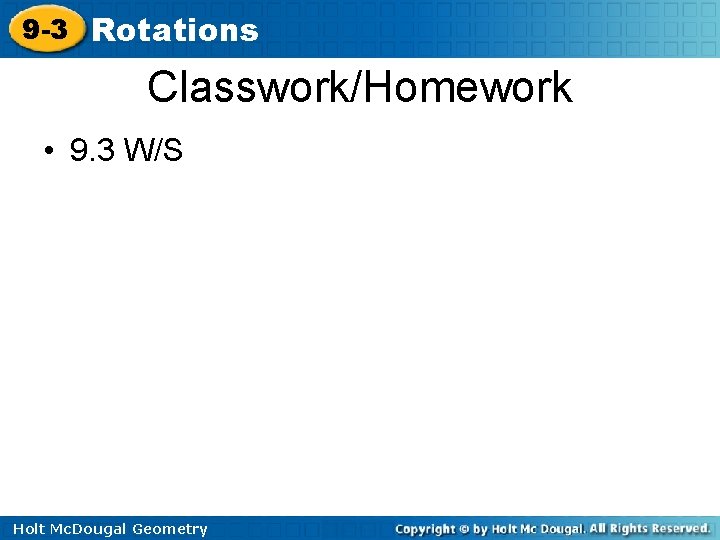 9-3 Rotations

Classwork/Homework

• 9.3 W/S

Holt McDougal Geometry

Copyright © by Holt Mc Dougal. All Rights Reserved.